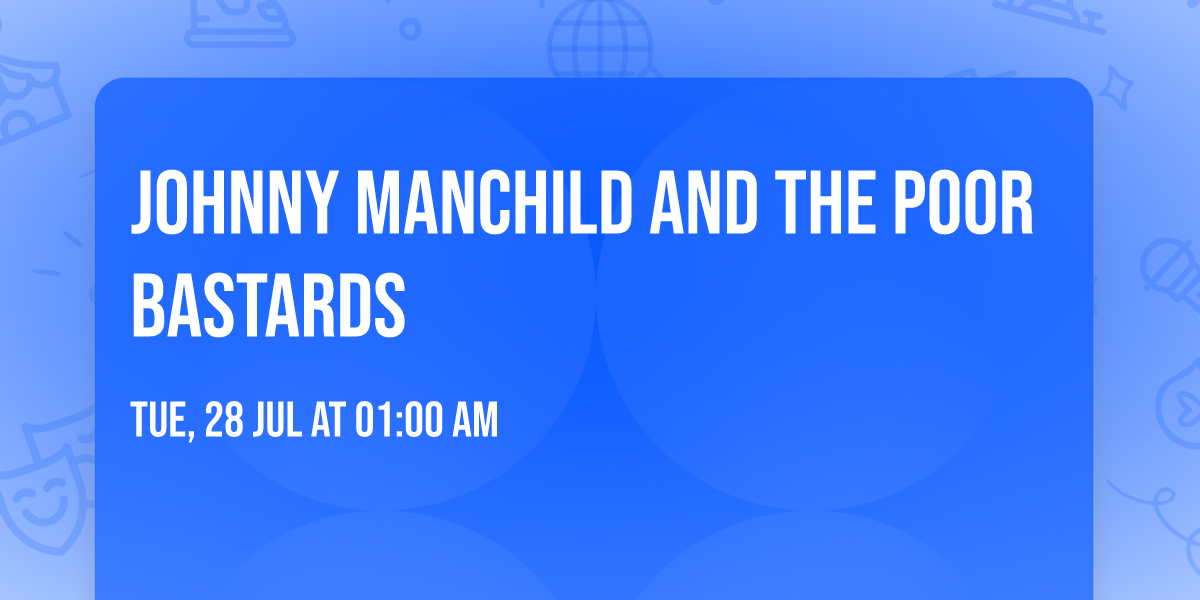 JOHNNY MANCHILD AND THE POOR BASTARDS

TUE, 28 JUL AT 01:00 AM